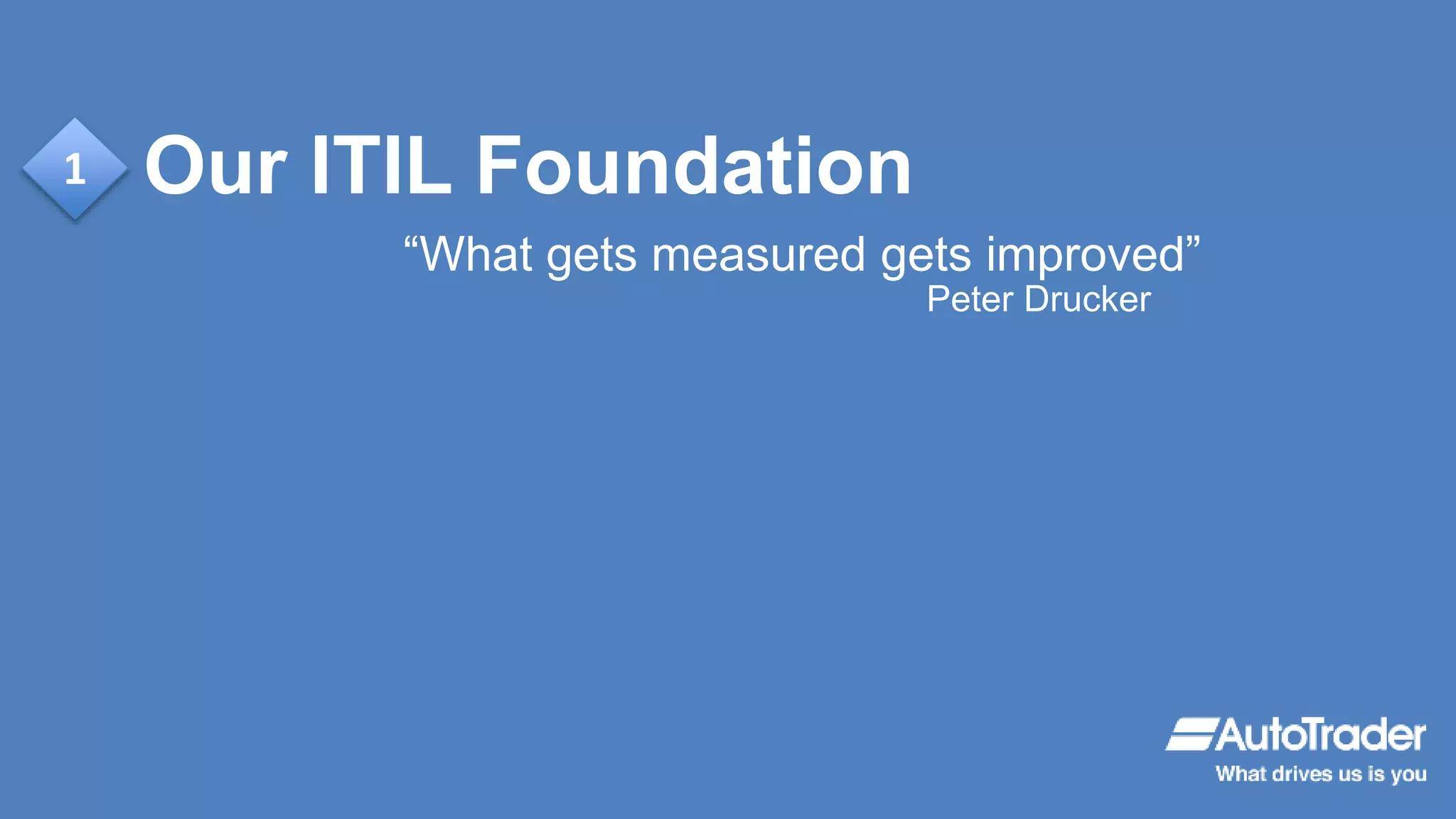 1 Our ITIL Foundation

“What gets measured gets improved”
Peter Drucker

AutoTrader
What drives us is you